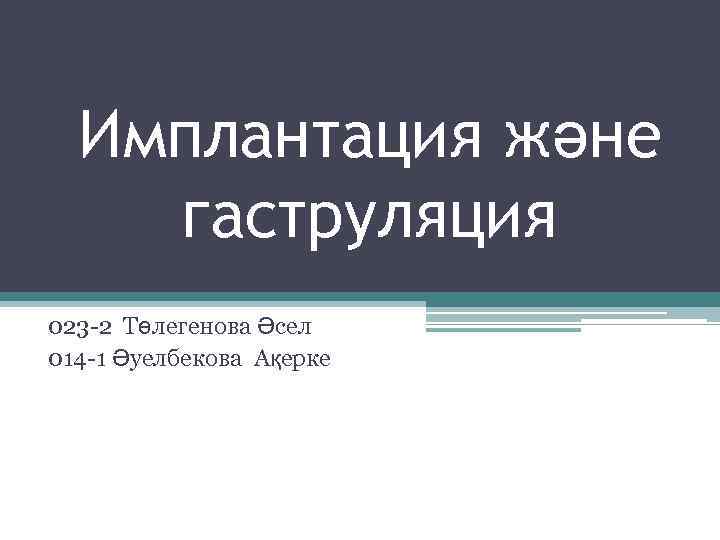 Имплантация және гаструляция

023-2 Төлегенова Әсел
014-1 Әуелбекова Ақерке